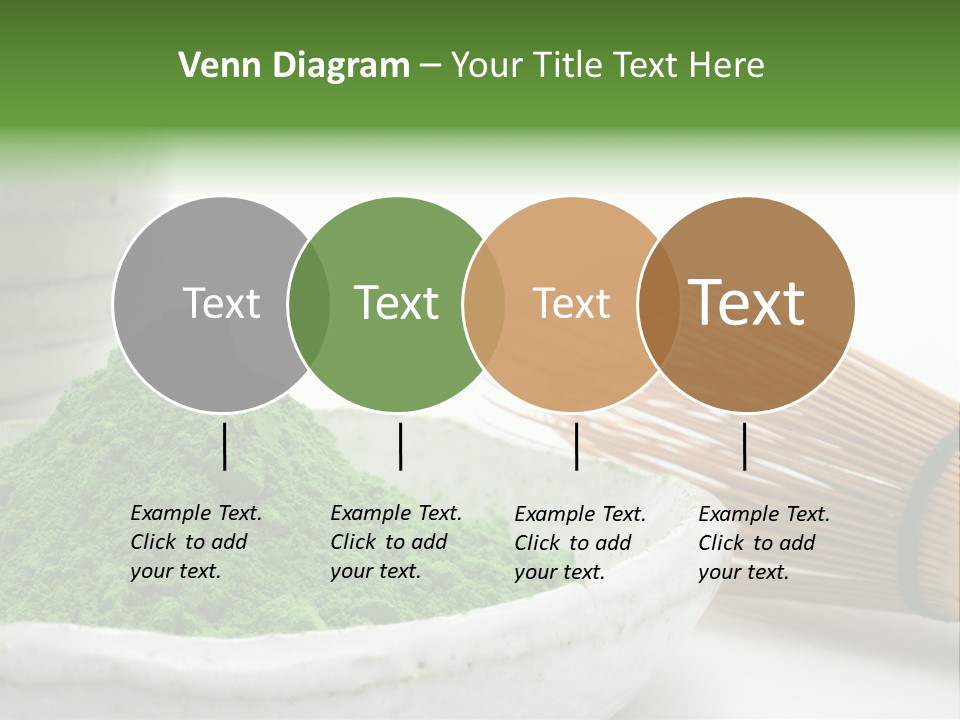 Venn Diagram – Your Title Text Here

Text

Text

Text

Text

Example Text. Click to add your text.

Example Text. Click to add your text.

Example Text. Click to add your text.

Example Text. Click to add your text.